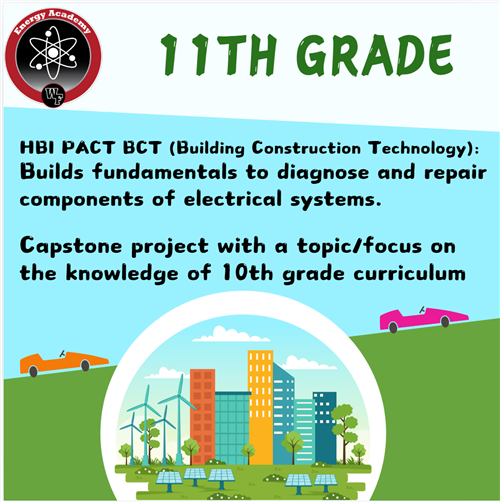 Energy Academy

WF

11TH GRADE

HBI PACT BCT (Building Construction Technology): Builds fundamentals to diagnose and repair components of electrical systems.

Capstone project with a topic/focus on the knowledge of 10th grade curriculum